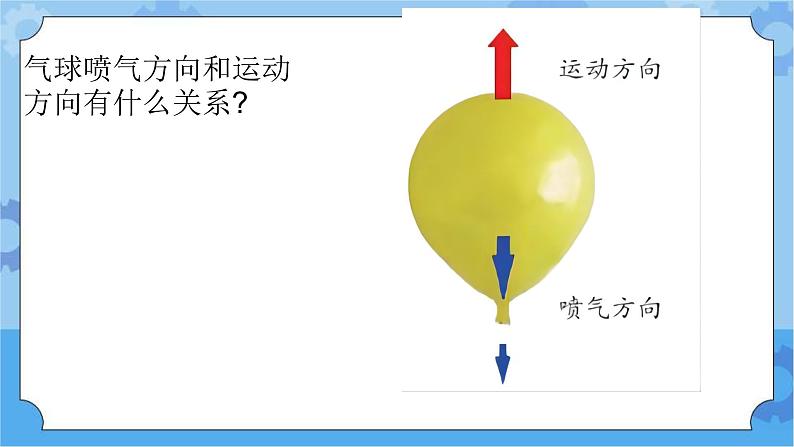 气球喷气方向和运动方向有什么关系?

运动方向

喷气方向